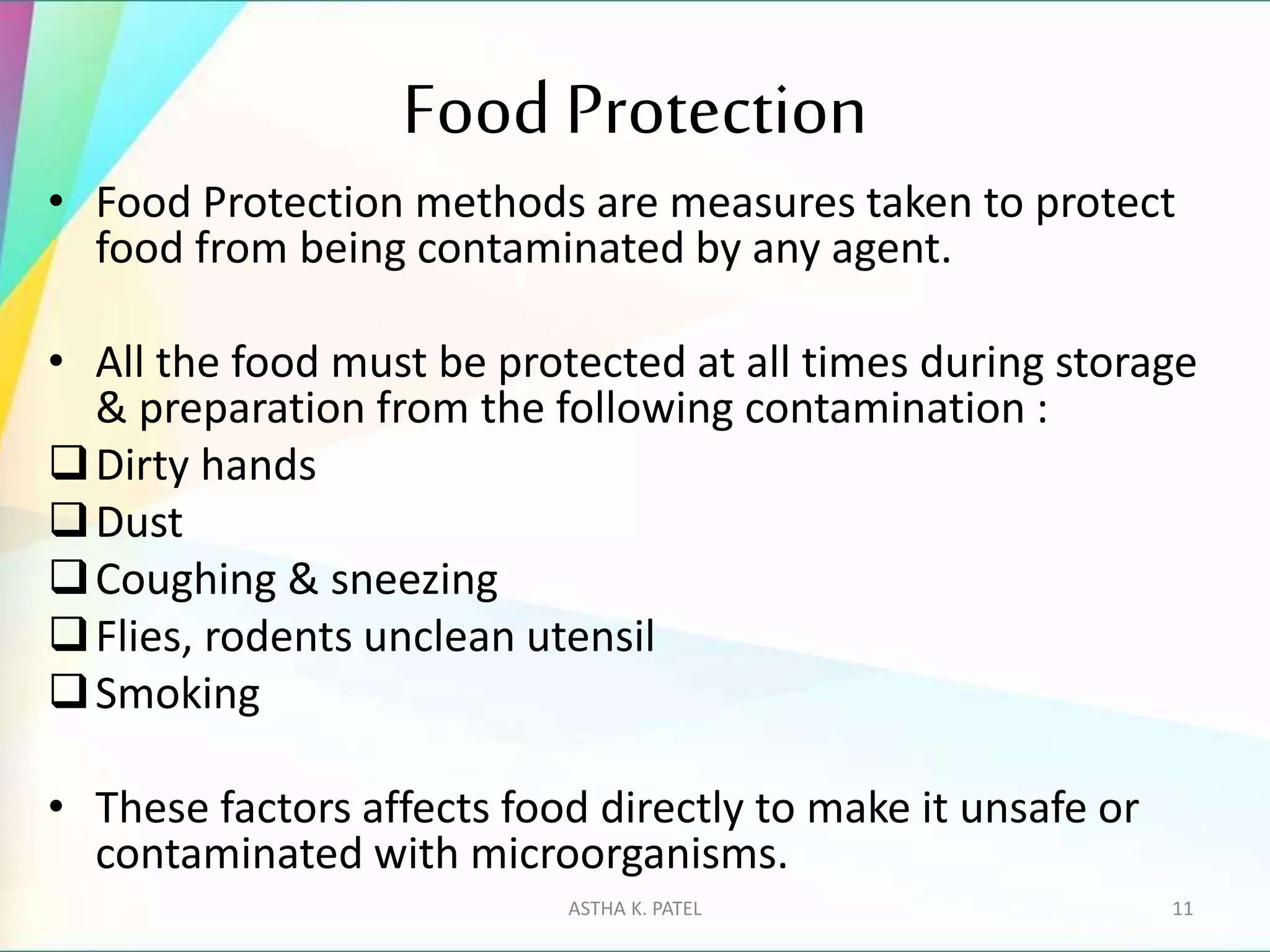 Food Protection

• Food Protection methods are measures taken to protect food from being contaminated by any agent.

• All the food must be protected at all times during storage & preparation from the following contamination :
❑ Dirty hands
❑ Dust
❑ Coughing & sneezing
❑ Flies, rodents unclean utensil
❑ Smoking

• These factors affects food directly to make it unsafe or contaminated with microorganisms.

ASTHA K. PATEL

11